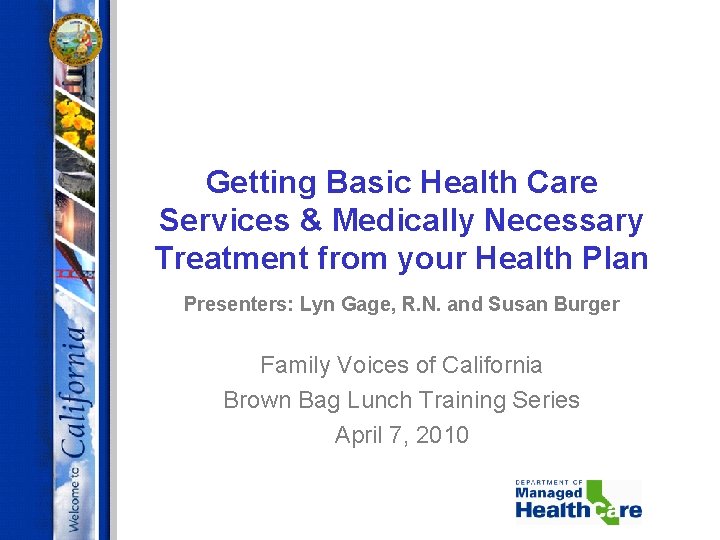 Welcome to California

Getting Basic Health Care Services & Medically Necessary Treatment from your Health Plan

Presenters: Lyn Gage, R.N. and Susan Burger

Family Voices of California
Brown Bag Lunch Training Series
April 7, 2010

DEPARTMENT OF
Managed
Health Care